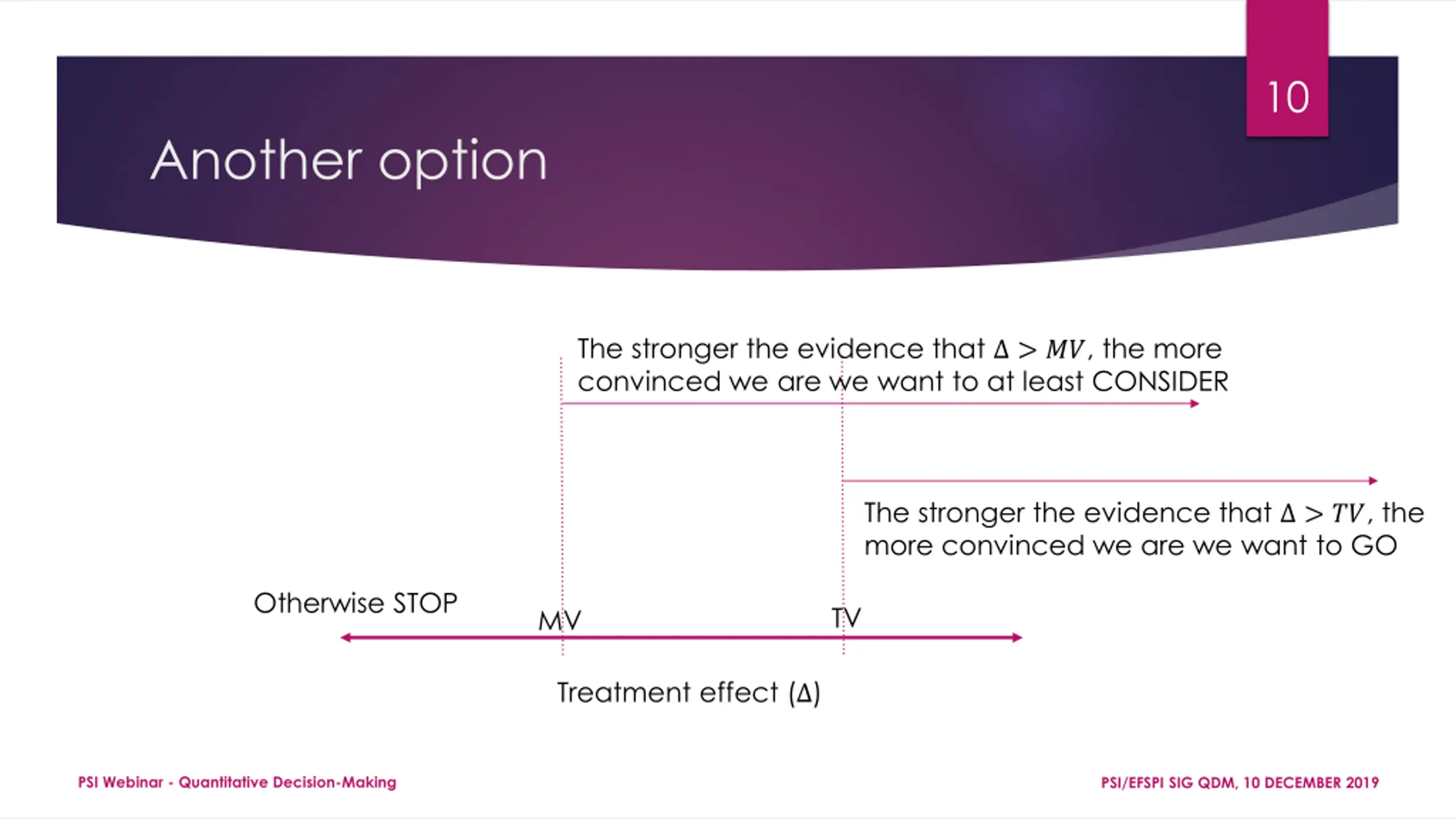 10

Another option

The stronger the evidence that $\Delta > MV$, the more convinced we are we want to at least CONSIDER

The stronger the evidence that $\Delta > TV$, the more convinced we are we want to GO

Otherwise STOP

MV

TV

Treatment effect ($\Delta$)

PSI Webinar - Quantitative Decision-Making

PSI/EFSPI SIG QDM, 10 DECEMBER 2019